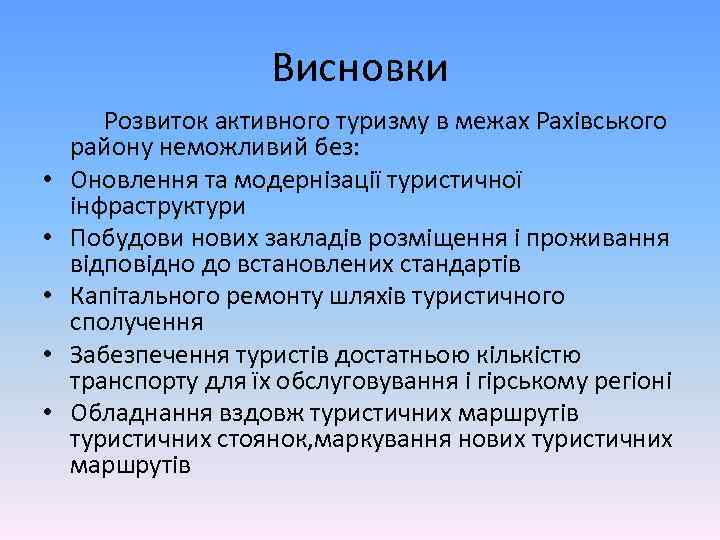 Висновки

Розвиток активного туризму в межах Рахівського району неможливий без:

• Оновлення та модернізації туристичної інфраструктури
• Побудови нових закладів розміщення і проживання відповідно до встановлених стандартів
• Капітального ремонту шляхів туристичного сполучення
• Забезпечення туристів достатньою кількістю транспорту для їх обслуговування і гірському регіоні
• Обладнання вздовж туристичних маршрутів туристичних стоянок,маркування нових туристичних маршрутів